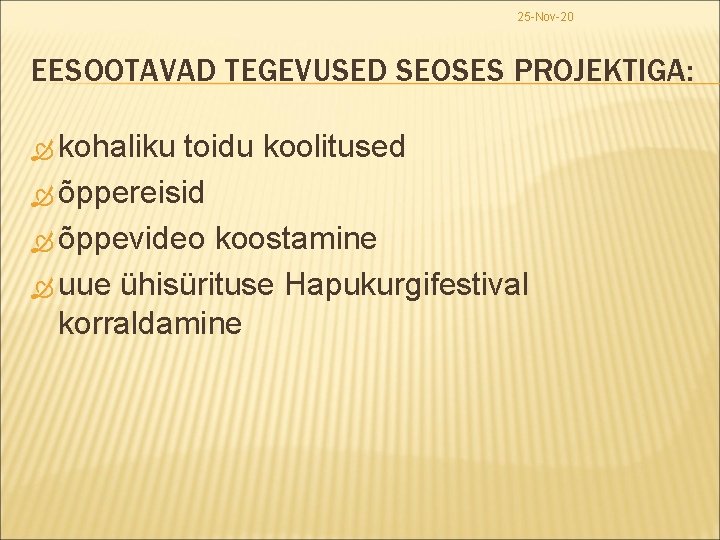 25-Nov-20

EESOOTAVAD TEGEVUSED SEOSES PROJEKTIGA:

kohaliku toidu koolitused
õppereisid
õppevideo koostamine
uue ühisürituse Hapukurgifestival korraldamine